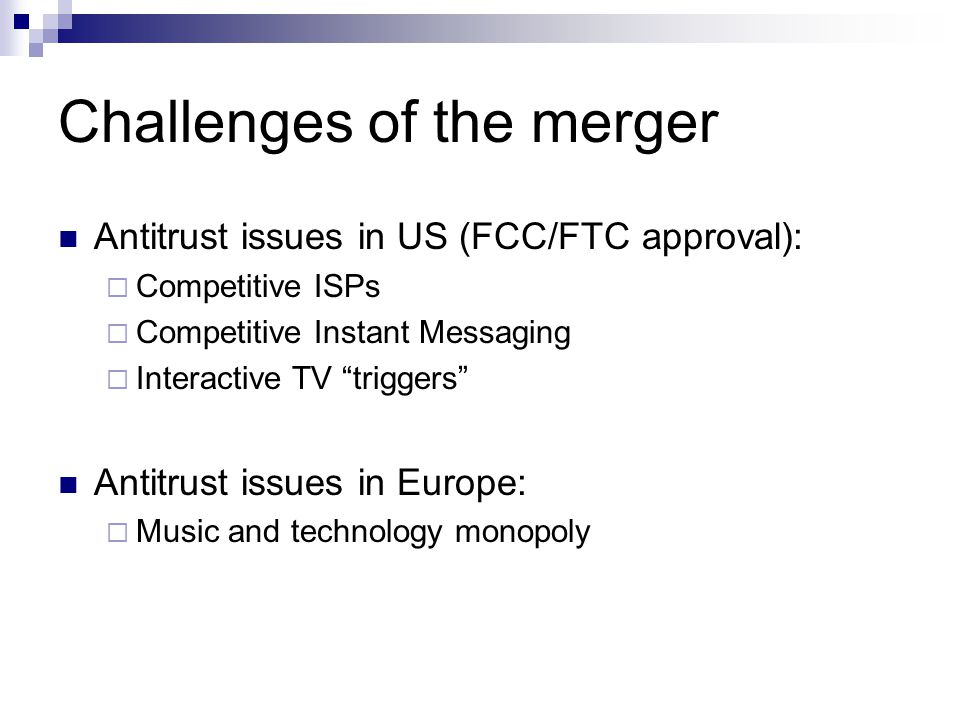 Challenges of the merger

Antitrust issues in US (FCC/FTC approval):
Competitive ISPs
Competitive Instant Messaging
Interactive TV “triggers”

Antitrust issues in Europe:
Music and technology monopoly